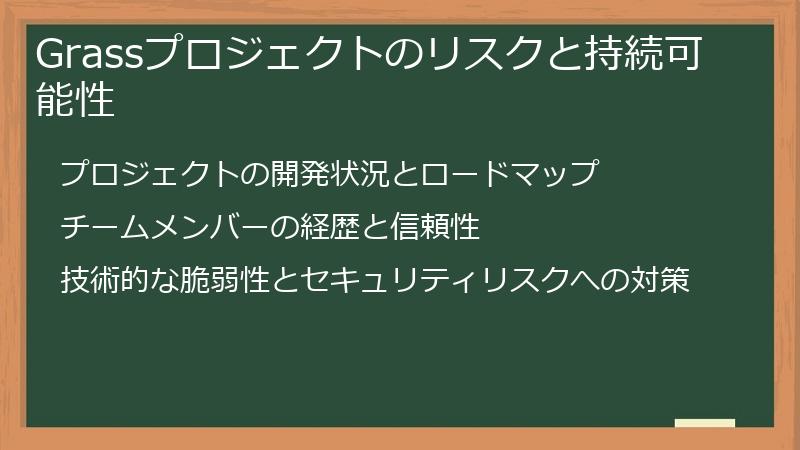 Grassプロジェクトのリスクと持続可能性

プロジェクトの開発状況とロードマップ

チームメンバーの経歴と信頼性

技術的な脆弱性とセキュリティリスクへの対策